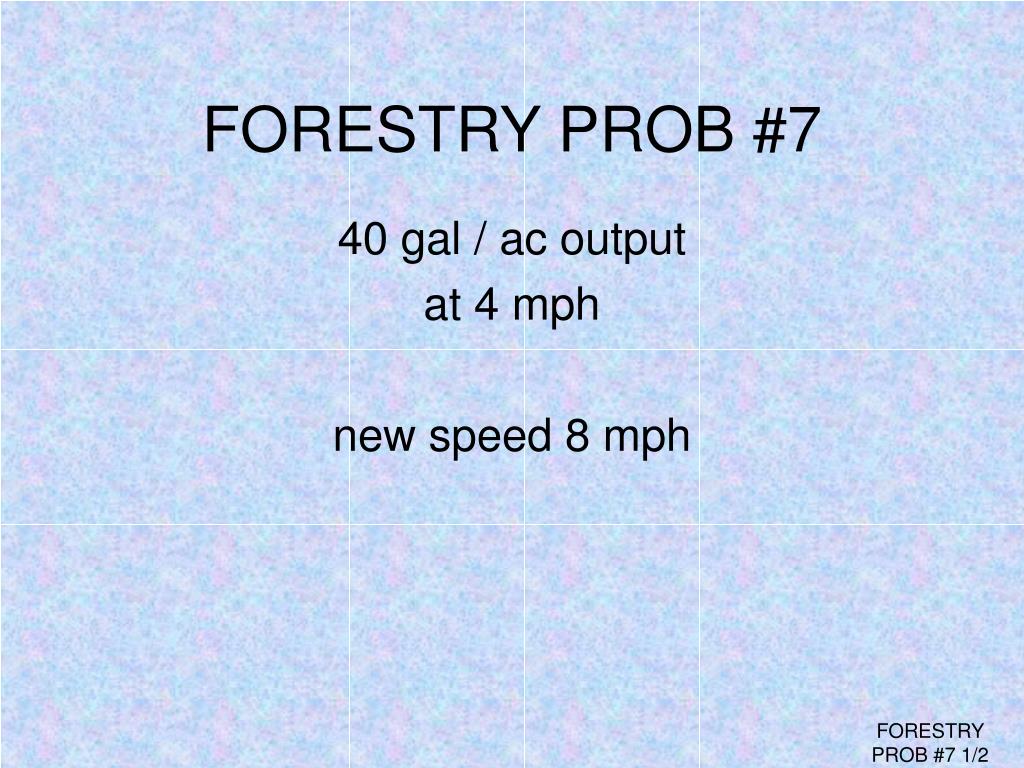 FORESTRY PROB #7

40 gal / ac output

at 4 mph

new speed 8 mph

FORESTRY PROB #7 1/2